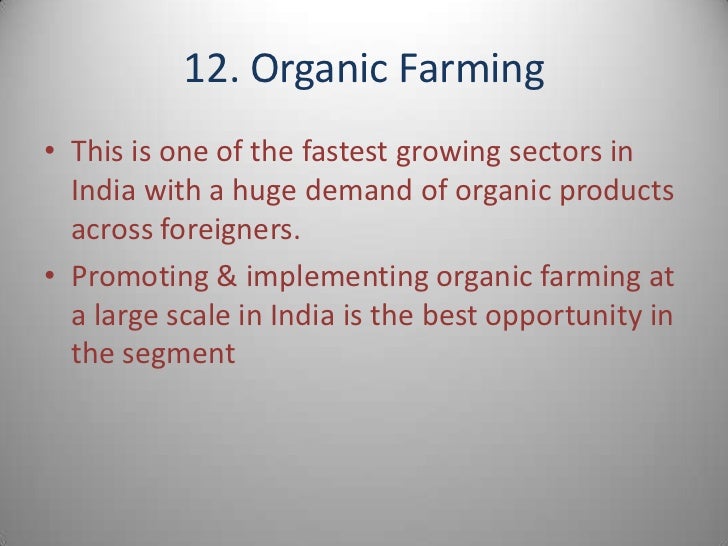 12. Organic Farming

• This is one of the fastest growing sectors in India with a huge demand of organic products across foreigners.
• Promoting & implementing organic farming at a large scale in India is the best opportunity in the segment